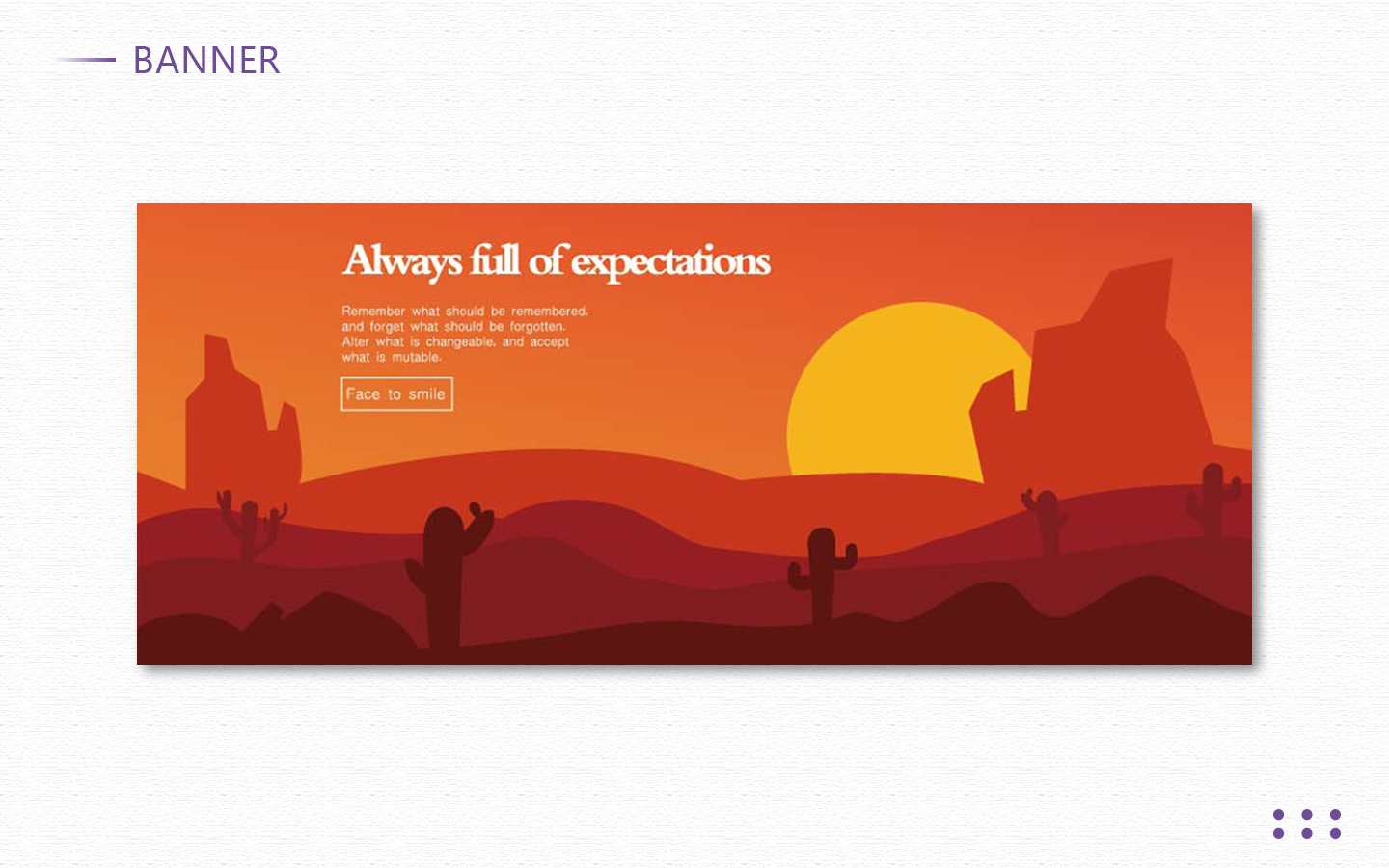 BANNER

Always full of expectations

Remember what should be remembered, and forget what should be forgotten. Alter what is changeable, and accept what is mutable.

Face to smile